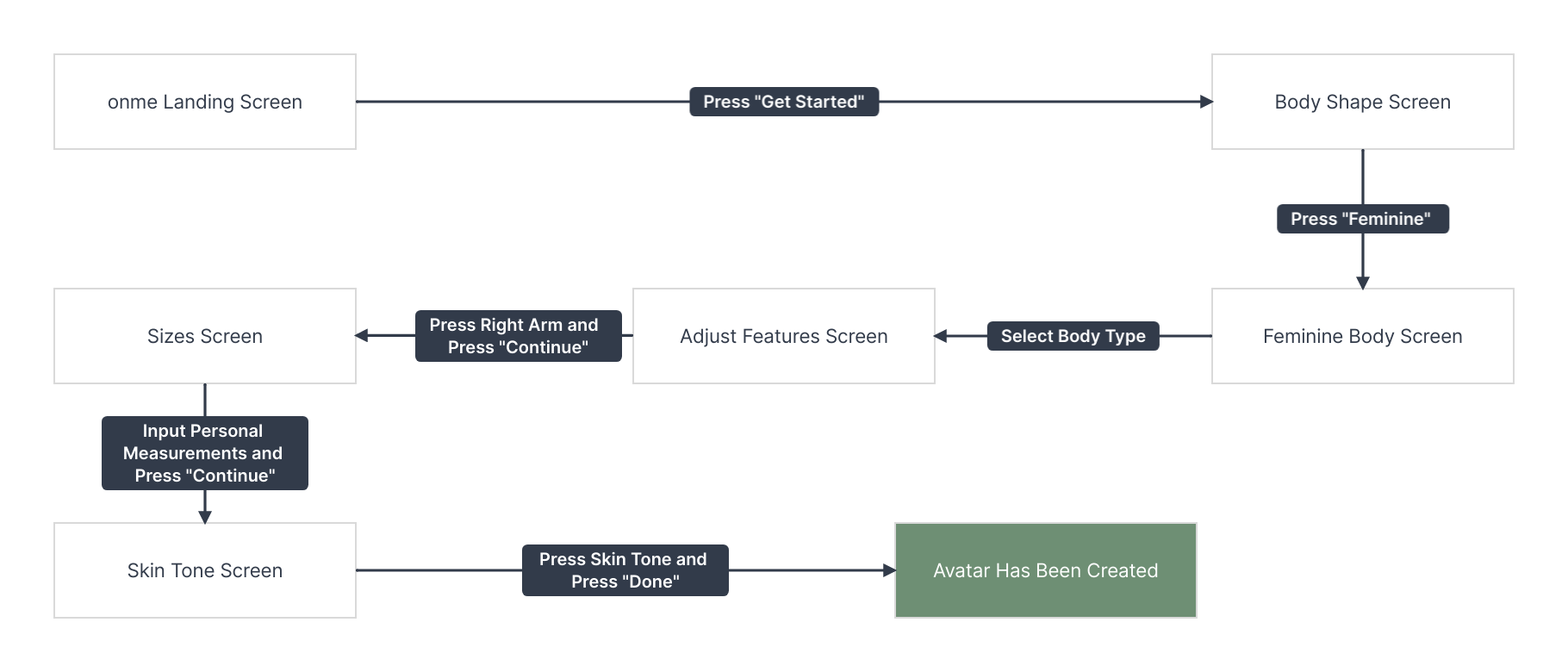 onme Landing Screen

Press "Get Started"

Body Shape Screen

Press "Feminine"

Feminine Body Screen

Select Body Type

Adjust Features Screen

Press Right Arm and Press "Continue"

Sizes Screen

Input Personal Measurements and Press "Continue"

Skin Tone Screen

Press Skin Tone and Press "Done"

Avatar Has Been Created